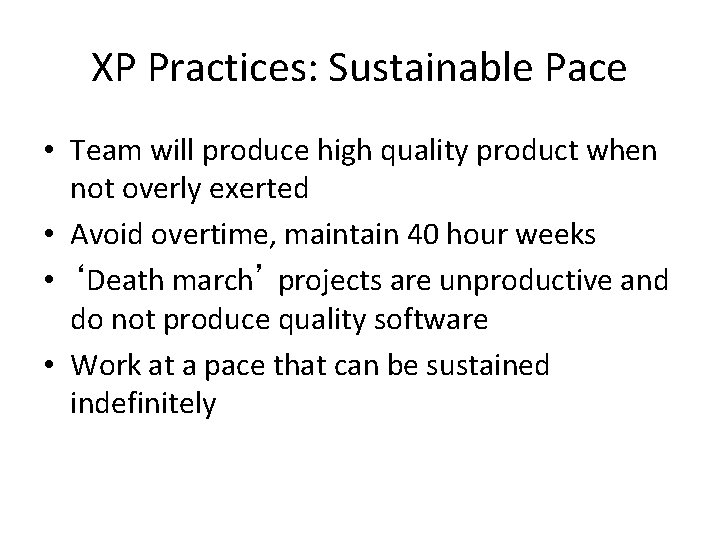 XP Practices: Sustainable Pace

• Team will produce high quality product when not overly exerted
• Avoid overtime, maintain 40 hour weeks
• ‘Death march’ projects are unproductive and do not produce quality software
• Work at a pace that can be sustained indefinitely